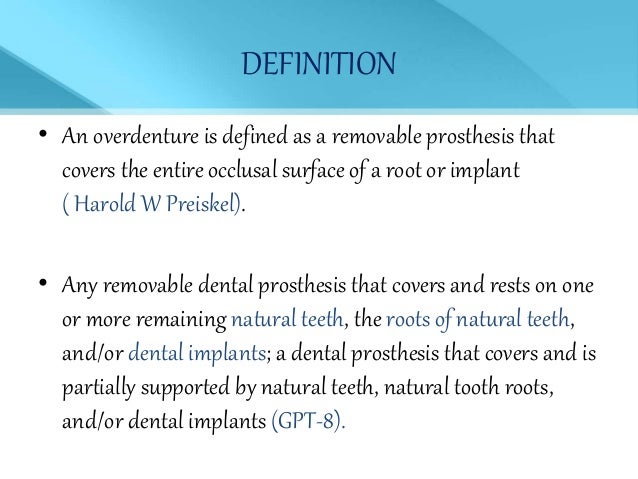 DEFINITION

• An overdenture is defined as a removable prosthesis that covers the entire occlusal surface of a root or implant ( Harold W Preiskel).

• Any removable dental prosthesis that covers and rests on one or more remaining natural teeth, the roots of natural teeth, and/or dental implants; a dental prosthesis that covers and is partially supported by natural teeth, natural tooth roots, and/or dental implants (GPT-8).